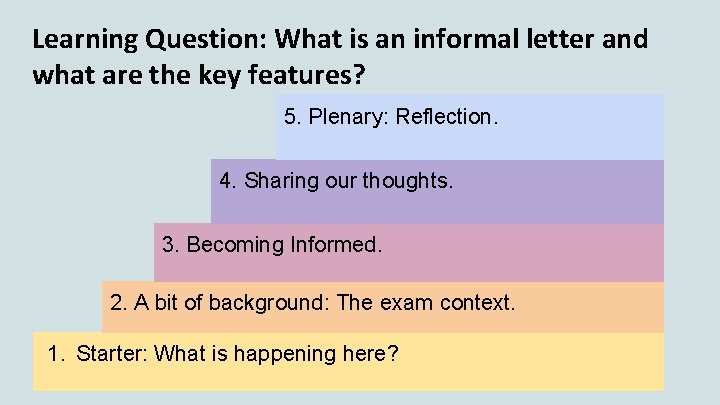 Learning Question: What is an informal letter and what are the key features?

5. Plenary: Reflection.

4. Sharing our thoughts.

3. Becoming Informed.

2. A bit of background: The exam context.

1. Starter: What is happening here?